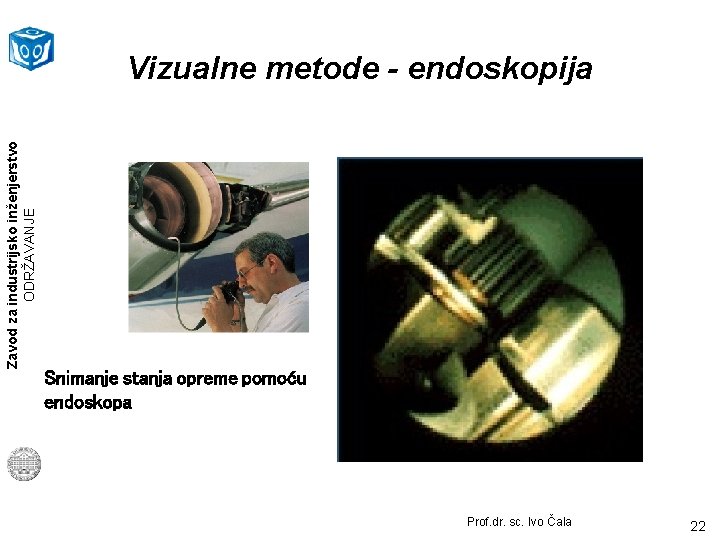 Vizualne metode - endoskopija

Zavod za industrijsko inženjerstvo
ODRŽAVANJE

Snimanje stanja opreme pomoću endoskopa

Prof.dr. sc. Ivo Čala

22